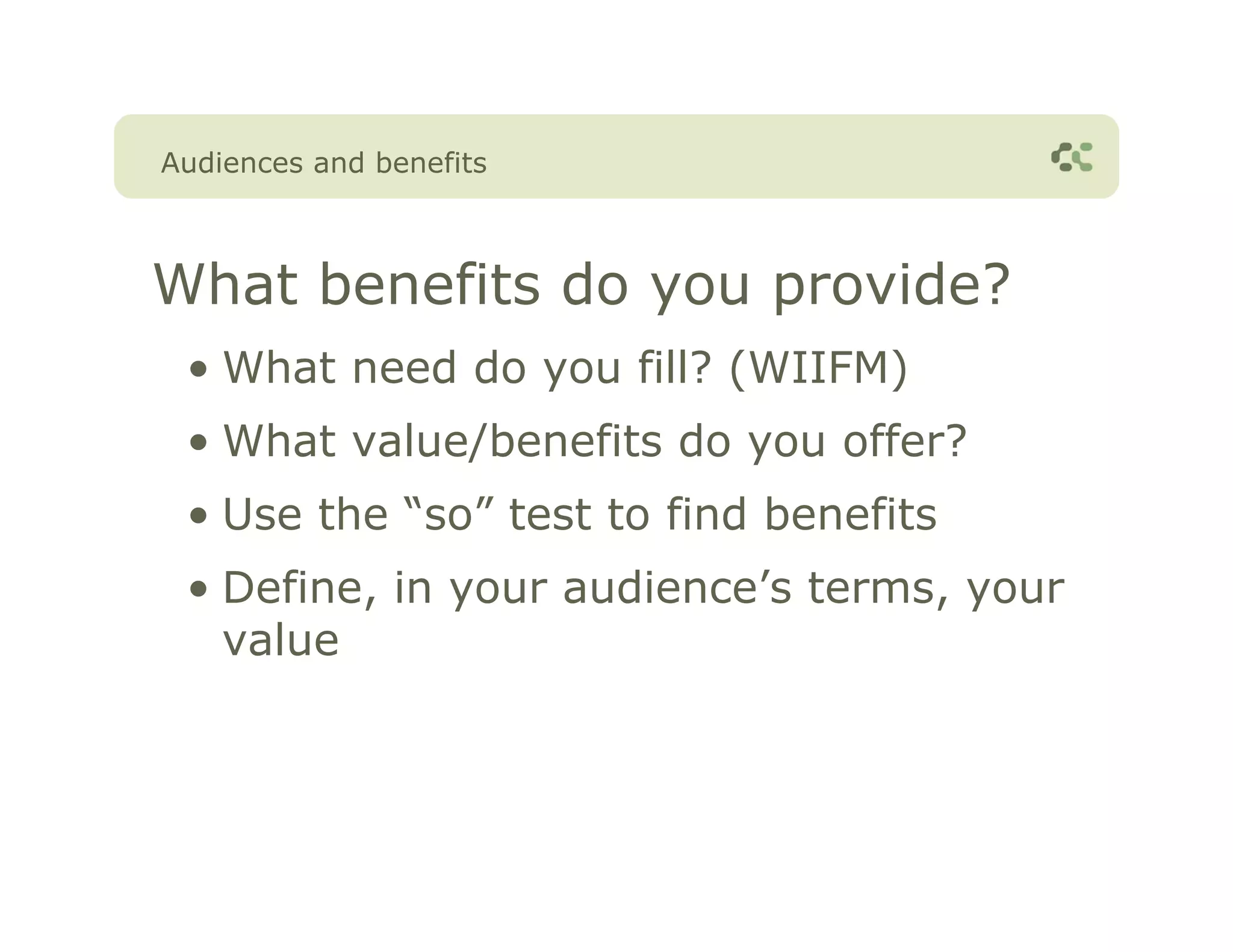 Audiences and benefits

What benefits do you provide?

• What need do you fill? (WIIFM)
• What value/benefits do you offer?
• Use the “so” test to find benefits
• Define, in your audience’s terms, your value